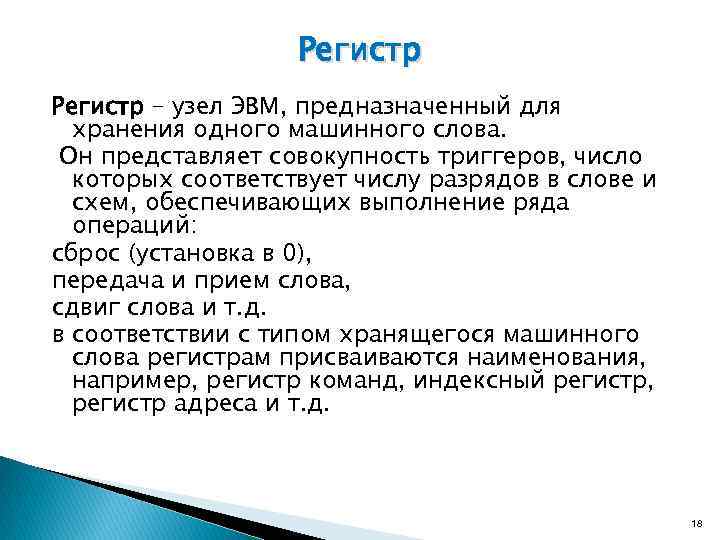 Регистр

Регистр – узел ЭВМ, предназначенный для хранения одного машинного слова.

Он представляет совокупность триггеров, число которых соответствует числу разрядов в слове и схем, обеспечивающих выполнение ряда операций:

сброс (установка в 0),

передача и прием слова,

сдвиг слова и т.д.

в соответствии с типом хранящегося машинного слова регистрам присваиваются наименования, например, регистр команд, индексный регистр, регистр адреса и т.д.

18